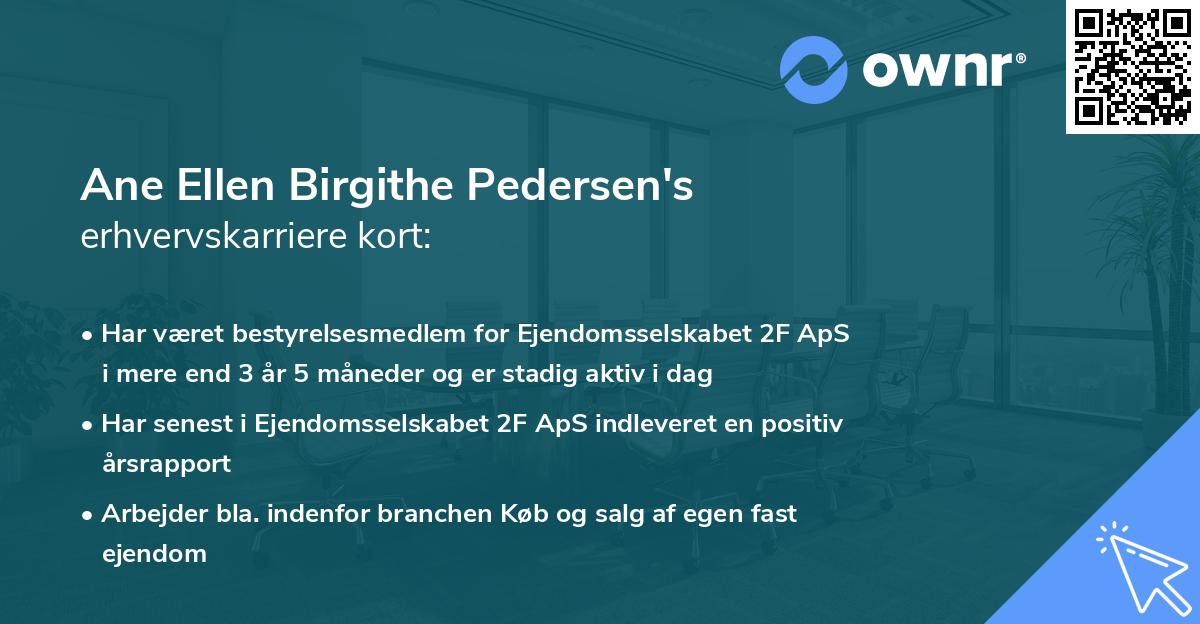 ownr®

Ane Ellen Birgithe Pedersen's erhvervskarriere kort:

• Har været bestyrelsesmedlem for Ejendomsselskabet 2F ApS i mere end 3 år 5 måneder og er stadig aktiv i dag

• Har senest i Ejendomsselskabet 2F ApS indleveret en positiv årsrapport

• Arbejder bla. indenfor branchen Køb og salg af egen fast ejendom